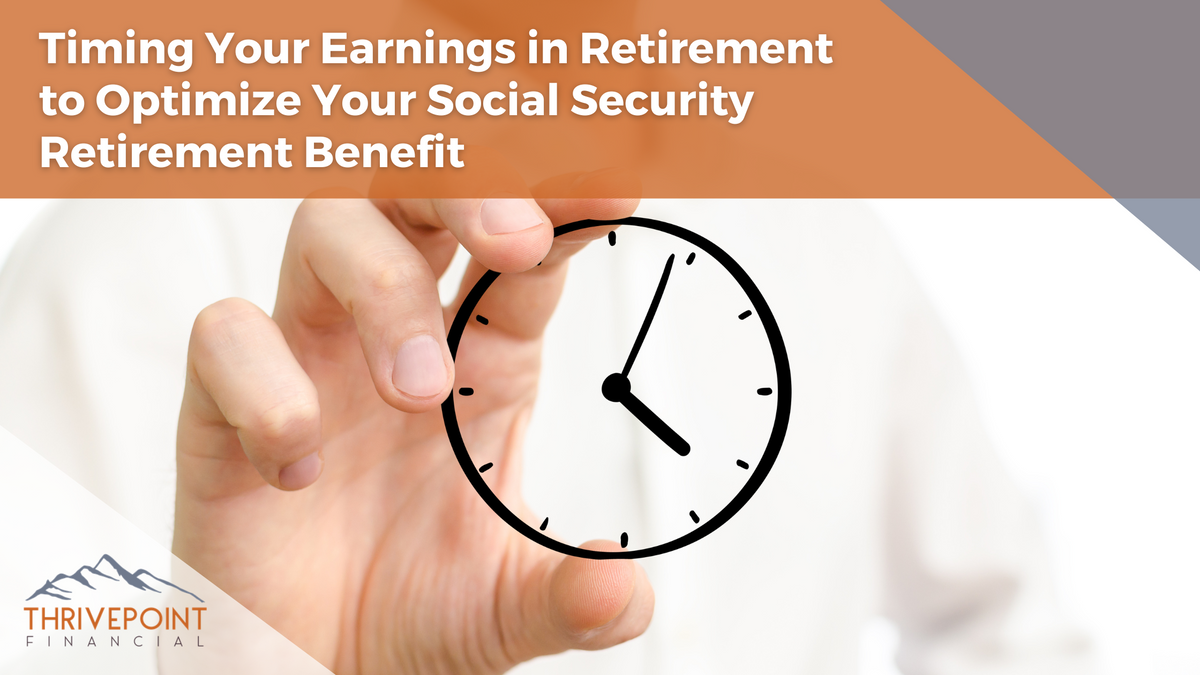 Timing Your Earnings in Retirement to Optimize Your Social Security Retirement Benefit

THRIVEPOINT
FINANCIAL